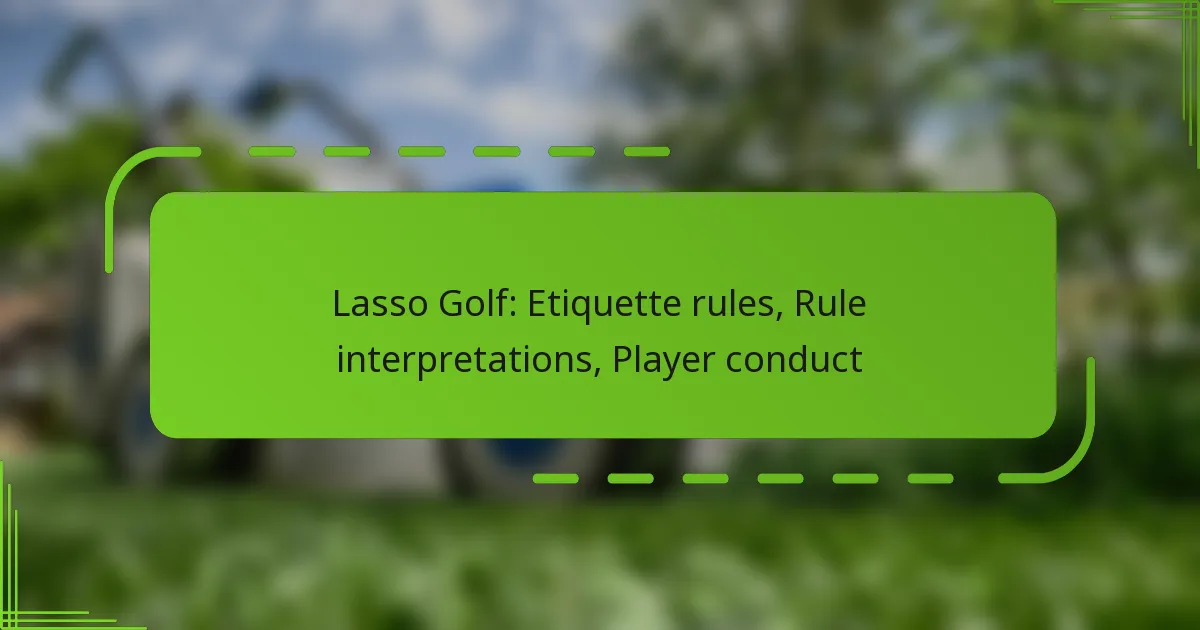 Lasso Golf: Etiquette rules, Rule interpretations, Player conduct